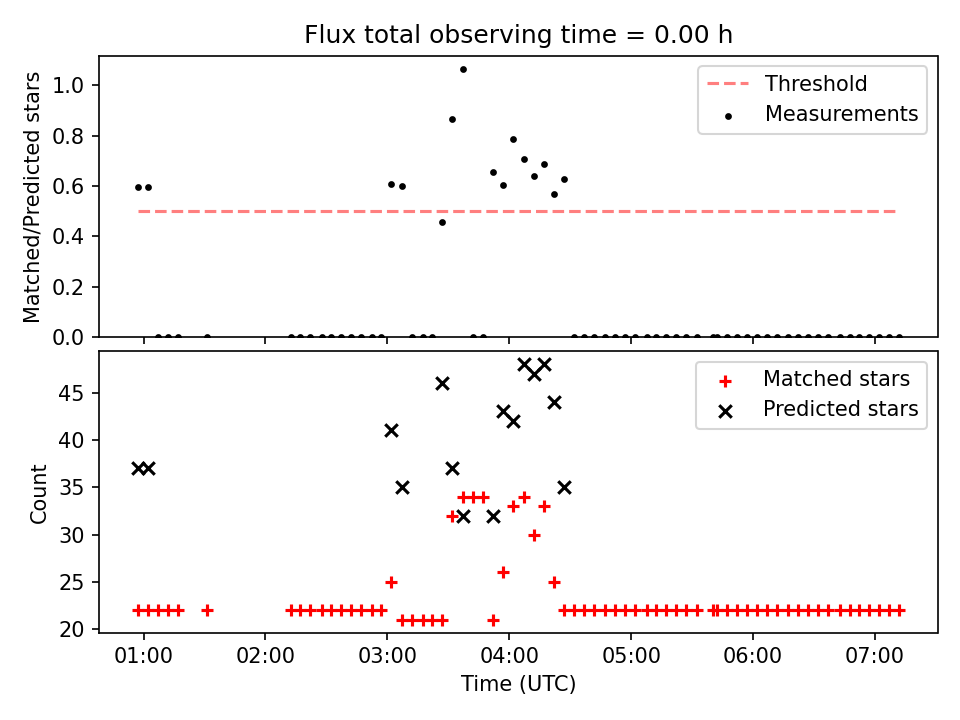 Flux total observing time = 0.00 h

Matched/Predicted stars

1.0
0.8
0.6
0.4
0.2
0.0

Threshold
Measurements

Count

45
40
35
30
25
20

Matched stars
Predicted stars

01:00
02:00
03:00
04:00
05:00
06:00
07:00

Time (UTC)